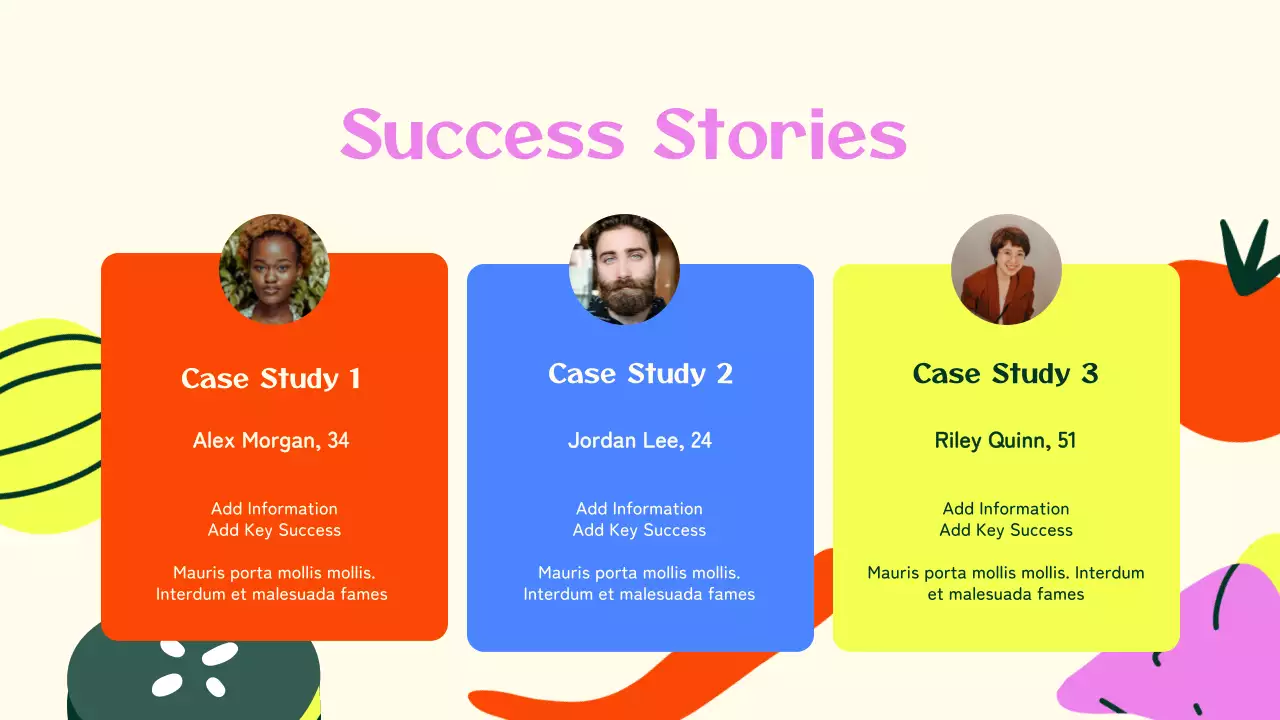 Success Stories

Case Study 1

Alex Morgan, 34

Add Information
Add Key Success

Mauris porta mollis mollis. Interdum et malesuada fames

Case Study 2

Jordan Lee, 24

Add Information
Add Key Success

Mauris porta mollis mollis. Interdum et malesuada fames

Case Study 3

Riley Quinn, 51

Add Information
Add Key Success

Mauris porta mollis mollis. Interdum et malesuada fames